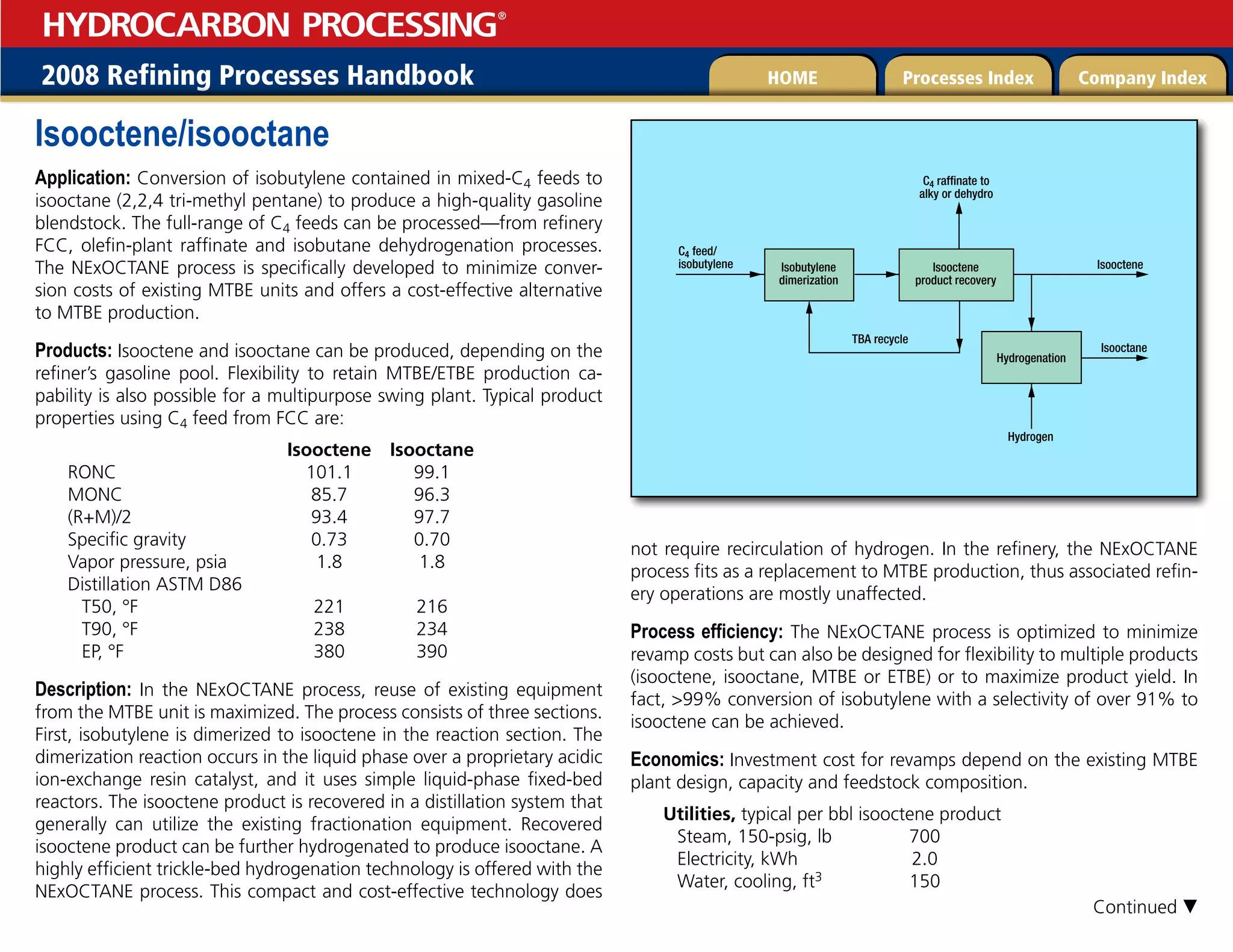 HYDROCARBON PROCESSING®

2008 Refining Processes Handbook

HOME

Processes Index

Company Index

Isooctene/isooctane

**Application:** Conversion of isobutylene contained in mixed-$C_4$ feeds to isooctane (2,2,4 tri-methyl pentane) to produce a high-quality gasoline blendstock. The full-range of $C_4$ feeds can be processed—from refinery FCC, olefin-plant raffinate and isobutane dehydrogenation processes. The NExOCTANE process is specifically developed to minimize conversion costs of existing MTBE units and offers a cost-effective alternative to MTBE production.

**Products:** Isooctene and isooctane can be produced, depending on the refiner's gasoline pool. Flexibility to retain MTBE/ETBE production capability is also possible for a multipurpose swing plant. Typical product properties using $C_4$ feed from FCC are:

| | Isooctene | Isooctane |
|---|---|---|
| RONC | 101.1 | 99.1 |
| MONC | 85.7 | 96.3 |
| (R+M)/2 | 93.4 | 97.7 |
| Specific gravity | 0.73 | 0.70 |
| Vapor pressure, psia | 1.8 | 1.8 |
| Distillation ASTM D86 | | |
| T50, °F | 221 | 216 |
| T90, °F | 238 | 234 |
| EP, °F | 380 | 390 |

**Description:** In the NExOCTANE process, reuse of existing equipment from the MTBE unit is maximized. The process consists of three sections. First, isobutylene is dimerized to isooctene in the reaction section. The dimerization reaction occurs in the liquid phase over a proprietary acidic ion-exchange resin catalyst, and it uses simple liquid-phase fixed-bed reactors. The isooctene product is recovered in a distillation system that generally can utilize the existing fractionation equipment. Recovered isooctene product can be further hydrogenated to produce isooctane. A highly efficient trickle-bed hydrogenation technology is offered with the NExOCTANE process. This compact and cost-effective technology does

$C_4$ raffinate to alky or dehydro

$C_4$ feed/ isobutylene

Isobutylene dimerization

Isooctene product recovery

Isooctene

TBA recycle

Hydrogenation

Isooctane

Hydrogen

not require recirculation of hydrogen. In the refinery, the NExOCTANE process fits as a replacement to MTBE production, thus associated refinery operations are mostly unaffected.

**Process efficiency:** The NExOCTANE process is optimized to minimize revamp costs but can also be designed for flexibility to multiple products (isooctene, isooctane, MTBE or ETBE) or to maximize product yield. In fact, >99% conversion of isobutylene with a selectivity of over 91% to isooctene can be achieved.

**Economics:** Investment cost for revamps depend on the existing MTBE plant design, capacity and feedstock composition.

**Utilities,** typical per bbl isooctene product

| | |
|---|---|
| Steam, 150-psig, lb | 700 |
| Electricity, kWh | 2.0 |
| Water, cooling, $ft^3$ | 150 |

Continued ▼